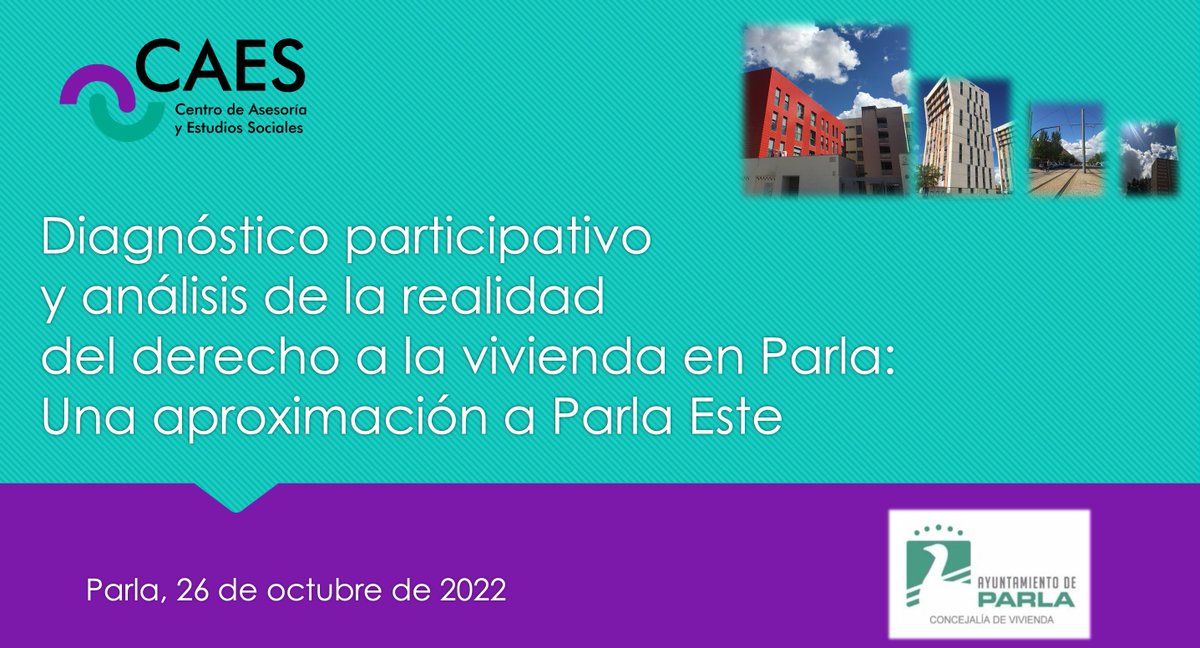 CAES
Centro de Asesoría y Estudios Sociales

Diagnóstico participativo y análisis de la realidad del derecho a la vivienda en Parla: Una aproximación a Parla Este

Parla, 26 de octubre de 2022

AYUNTAMIENTO DE PARLA
CONCEJALÍA DE VIVIENDA